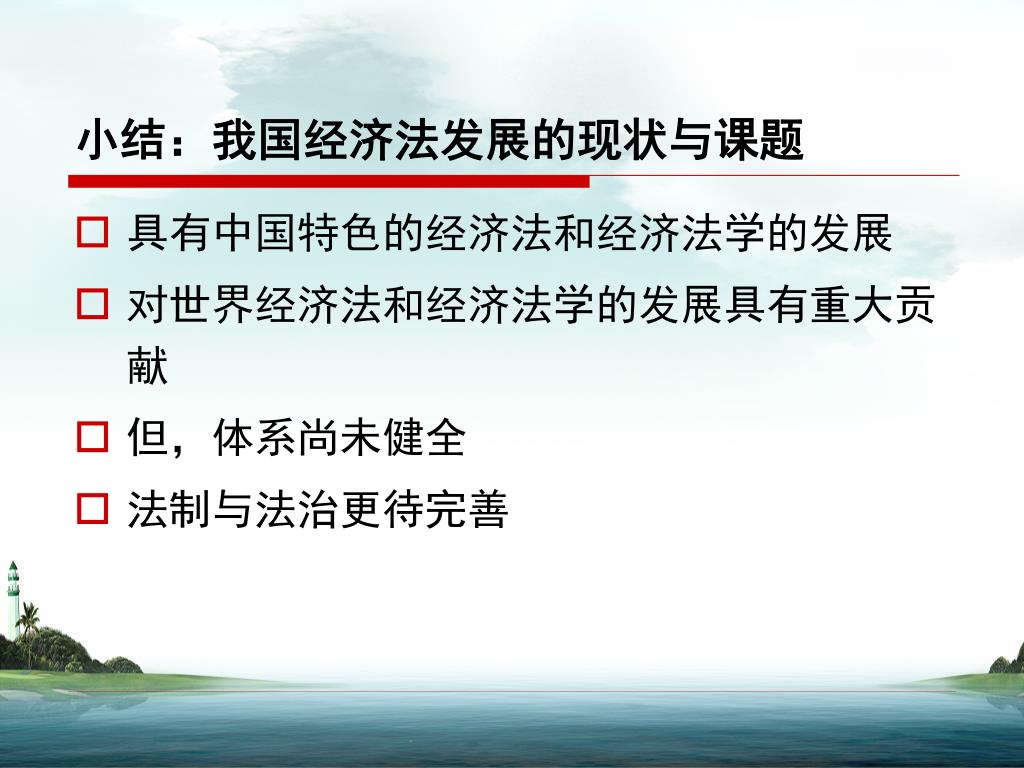 小结：我国经济法发展的现状与课题

□ 具有中国特色的经济法和经济法学的发展

□ 对世界经济法和经济法学的发展具有重大贡献

□ 但，体系尚未健全

□ 法制与法治更待完善